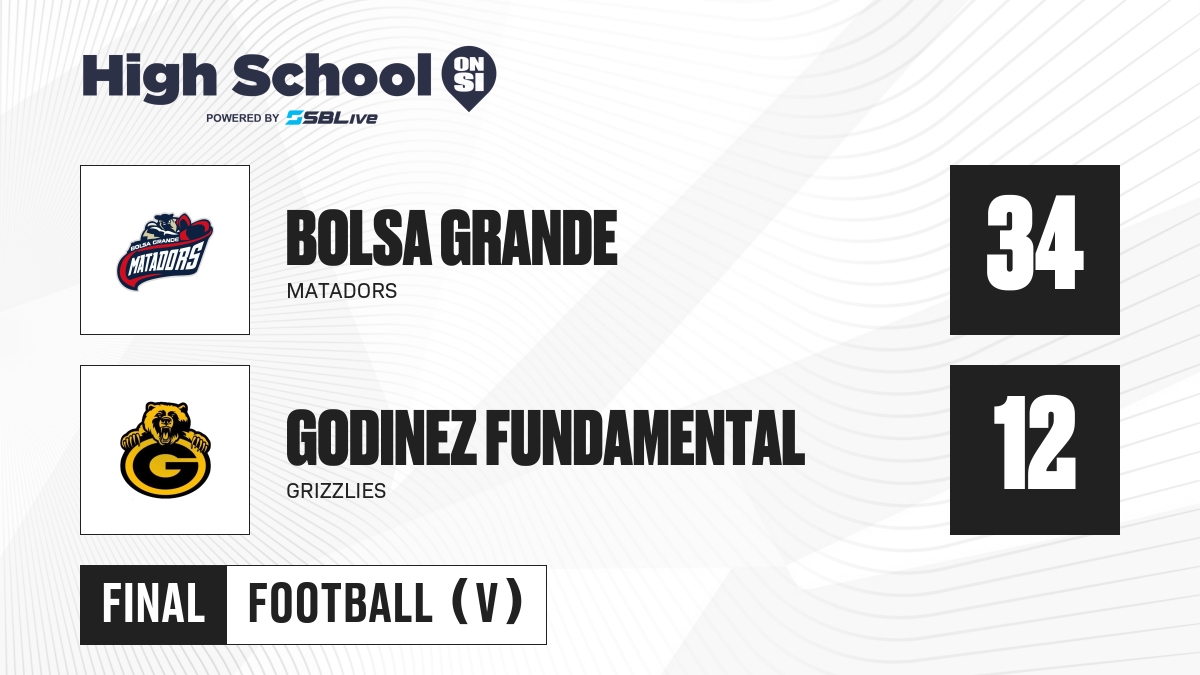 High School ON SI
POWERED BY SBLive

BOLSA GRANDE MATADORS

BOLSA GRANDE
MATADORS
34

G

GODINEZ FUNDAMENTAL
GRIZZLIES
12

FINAL
FOOTBALL (V)